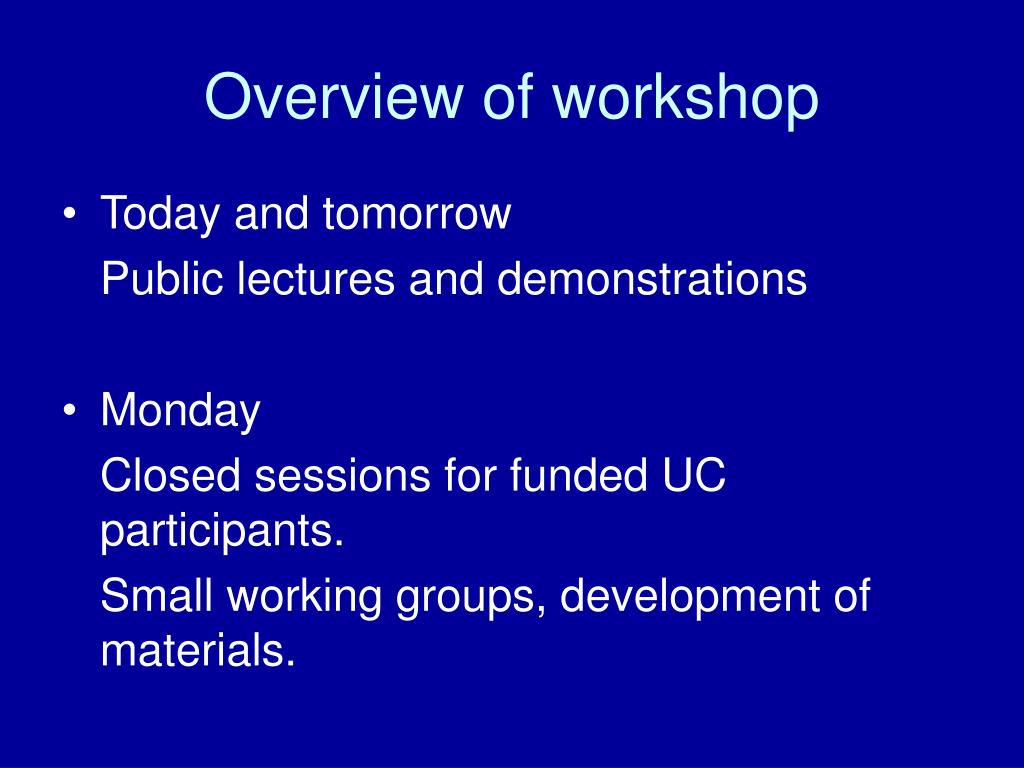 Overview of workshop

• Today and tomorrow

Public lectures and demonstrations

• Monday

Closed sessions for funded UC participants.

Small working groups, development of materials.